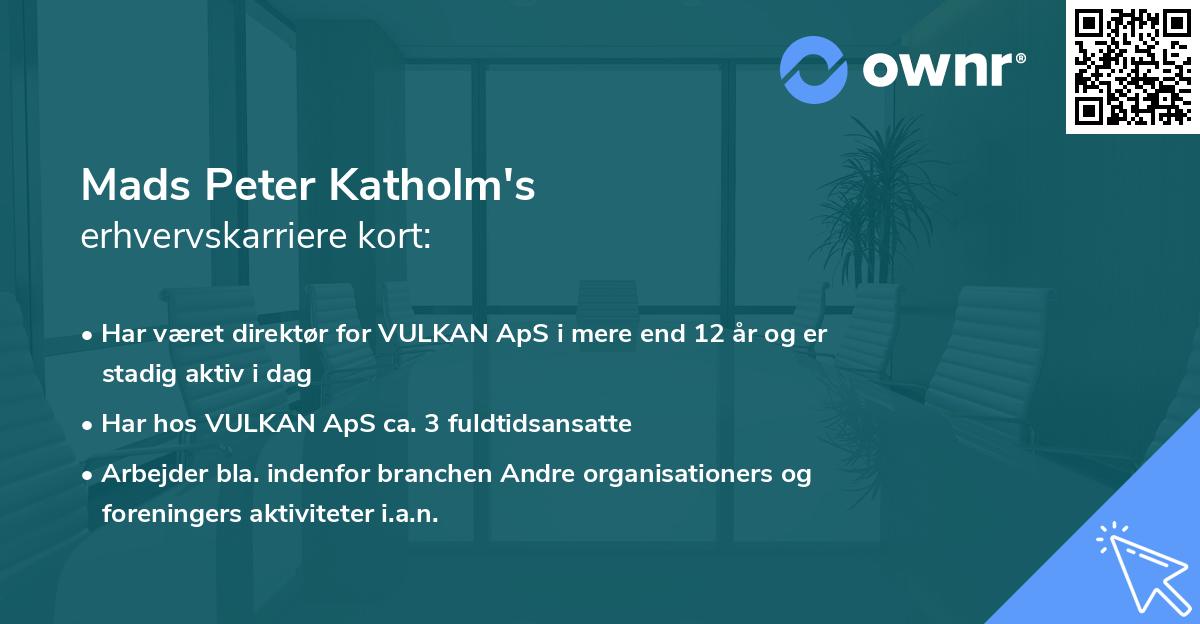 ownr®

Mads Peter Katholm's
erhvervskarriere kort:

• Har været direktør for VULKAN ApS i mere end 12 år og er stadig aktiv i dag
• Har hos VULKAN ApS ca. 3 fuldtidsansatte
• Arbejder bla. indenfor branchen Andre organisationers og foreningers aktiviteter i.a.n.